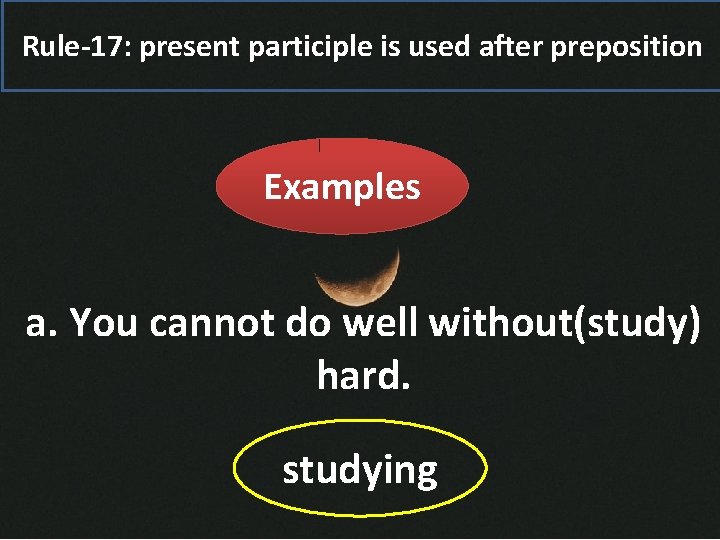 Rule-17: present participle is used after preposition

Examples

a. You cannot do well without(study) hard.

studying